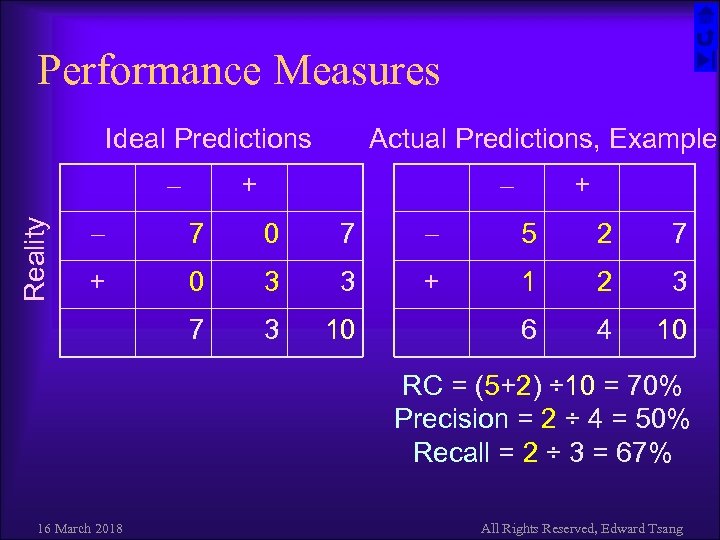 Performance Measures

Ideal Predictions

Reality

| | – | + | |
|---|---|---|---|
| – | 7 | 0 | 7 |
| + | 0 | 3 | 3 |
| | 7 | 3 | 10 |

Actual Predictions, Example

| | – | + | |
|---|---|---|---|
| – | 5 | 2 | 7 |
| + | 1 | 2 | 3 |
| | 6 | 4 | 10 |

RC = (5+2) ÷10 = 70%
Precision = 2 ÷ 4 = 50%
Recall = 2 ÷ 3 = 67%

16 March 2018

All Rights Reserved, Edward Tsang